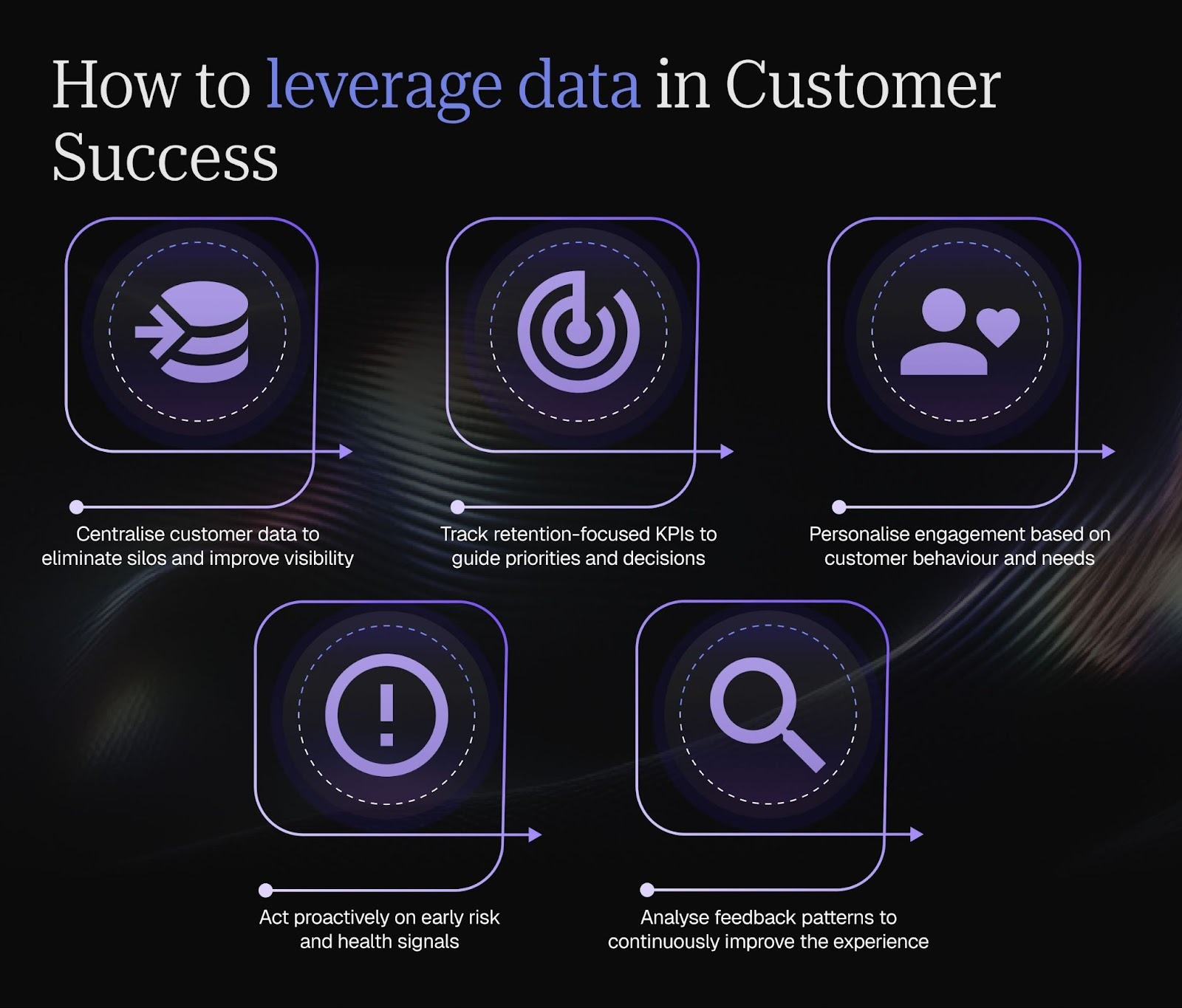 How to leverage data in Customer Success

Centralise customer data to eliminate silos and improve visibility

Track retention-focused KPIs to guide priorities and decisions

Personalise engagement based on customer behaviour and needs

Act proactively on early risk and health signals

Analyse feedback patterns to continuously improve the experience